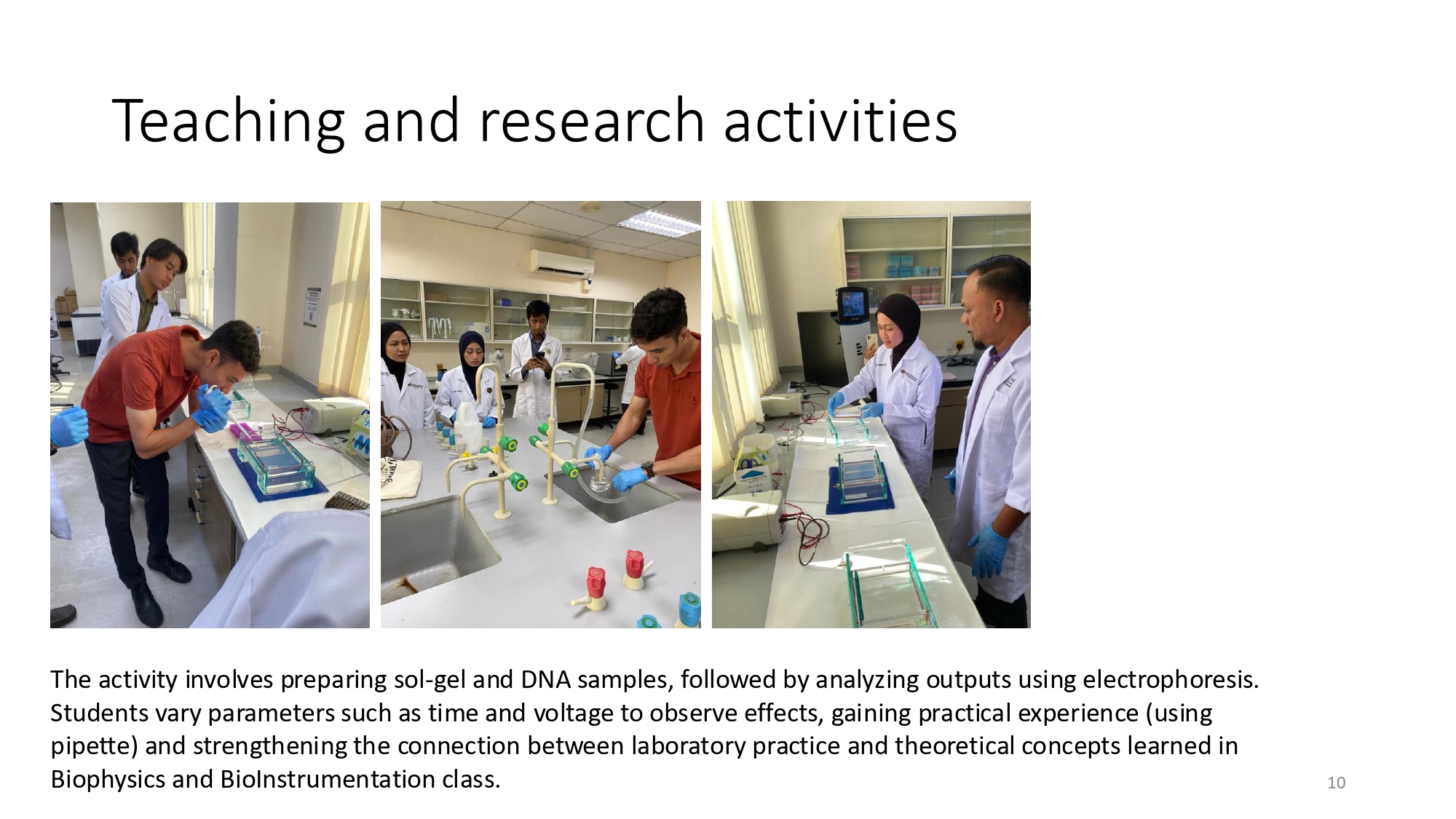 Teaching and research activities

The activity involves preparing sol-gel and DNA samples, followed by analyzing outputs using electrophoresis. Students vary parameters such as time and voltage to observe effects, gaining practical experience (using pipette) and strengthening the connection between laboratory practice and theoretical concepts learned in Biophysics and BioInstrumentation class.

10